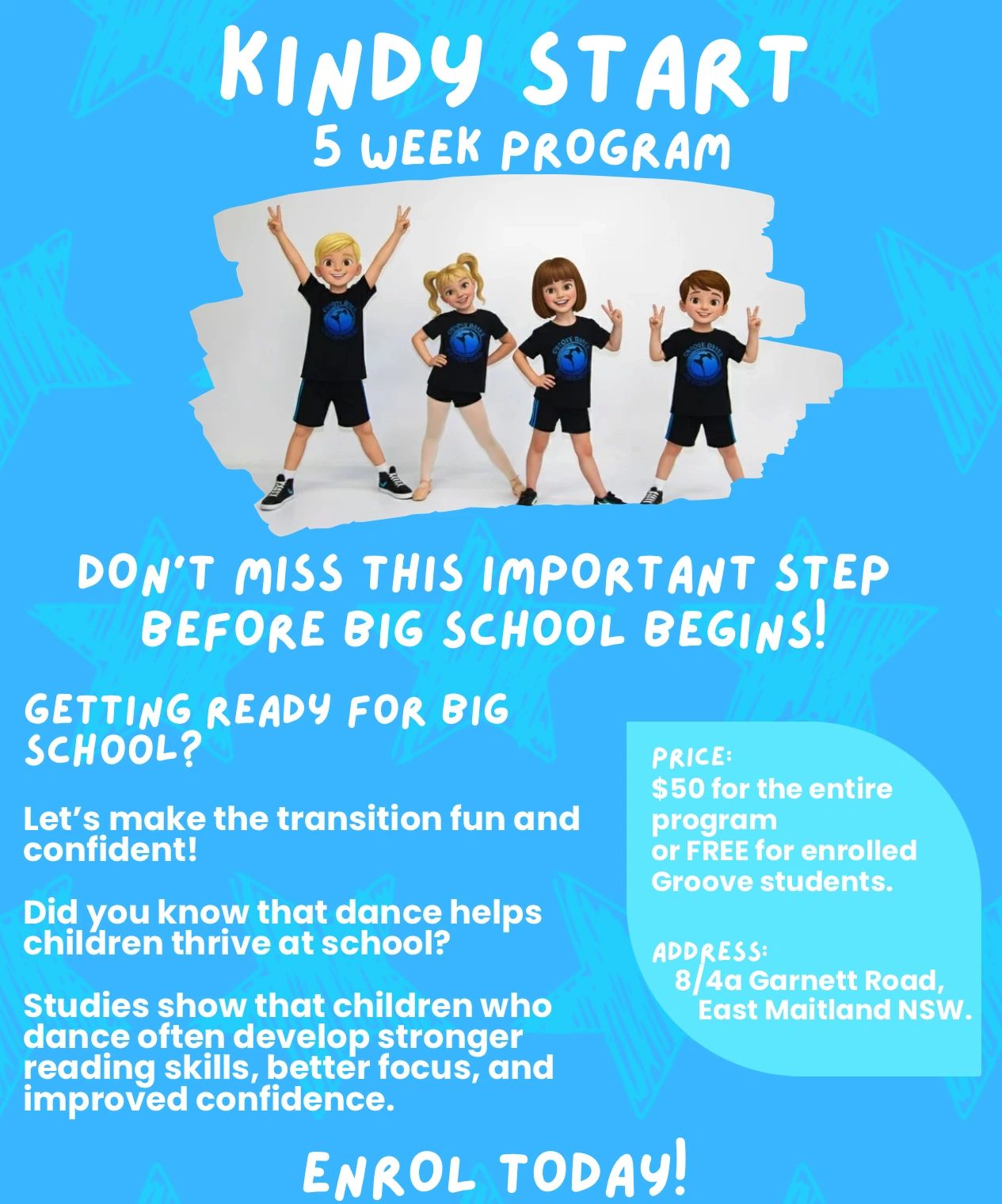 KINDY START
5 WEEK PROGRAM

DON'T MISS THIS IMPORTANT STEP BEFORE BIG SCHOOL BEGINS!

GETTING READY FOR BIG SCHOOL?

Let's make the transition fun and confident!

Did you know that dance helps children thrive at school?

Studies show that children who dance often develop stronger reading skills, better focus, and improved confidence.

PRICE:
$50 for the entire program
or FREE for enrolled Groove students.

ADDRESS:
8/4a Garnett Road, East Maitland NSW.

ENROL TODAY!